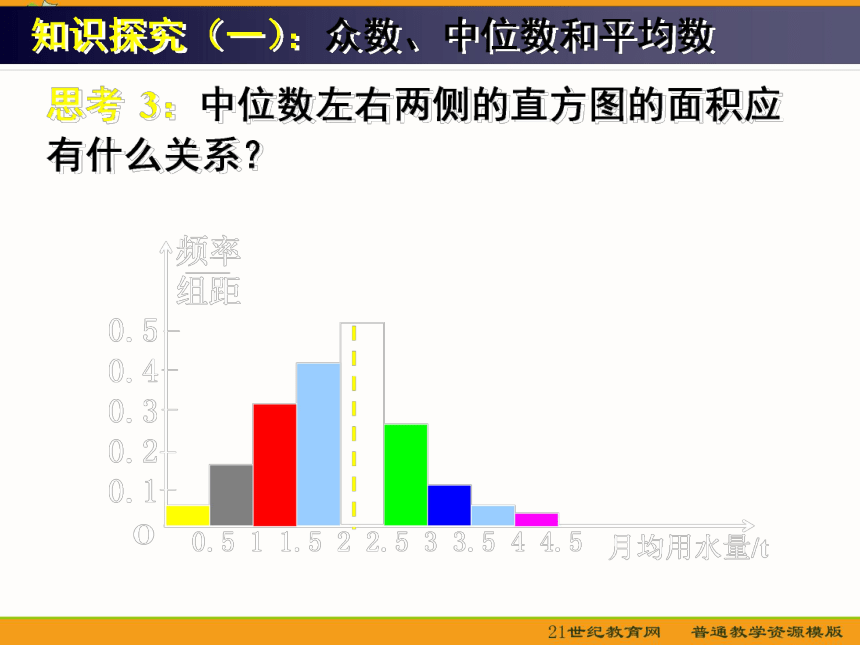 知识探究（一）：众数、中位数和平均数

思考 3：中位数左右两侧的直方图的面积应有什么关系？

$\frac{频率}{组距}$

0.5
0.4
0.3
0.2
0.1
O

0.5 1 1.5 2 2.5 3 3.5 4 4.5 月均用水量/t

21世纪教育网　普通教学资源模版